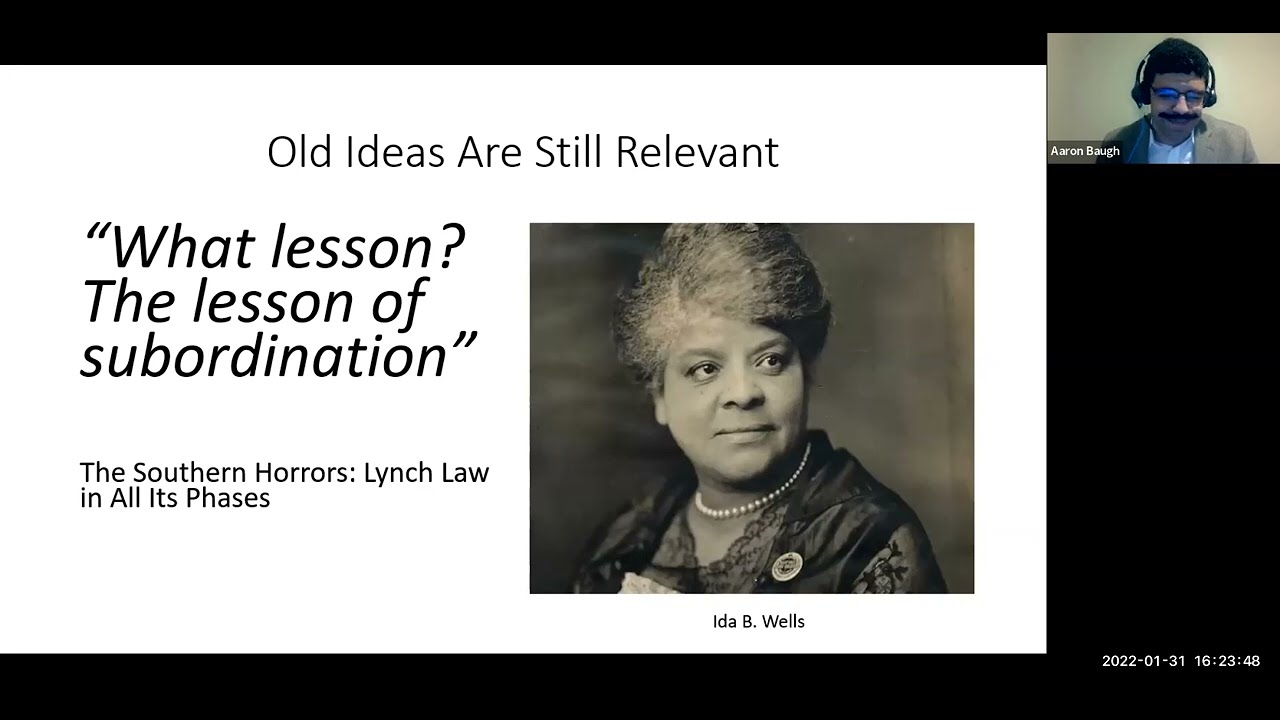 Old Ideas Are Still Relevant

"What lesson? The lesson of subordination"

The Southern Horrors: Lynch Law in All Its Phases

Ida B. Wells

Aaron Baugh

2022-01-31 16:23:48